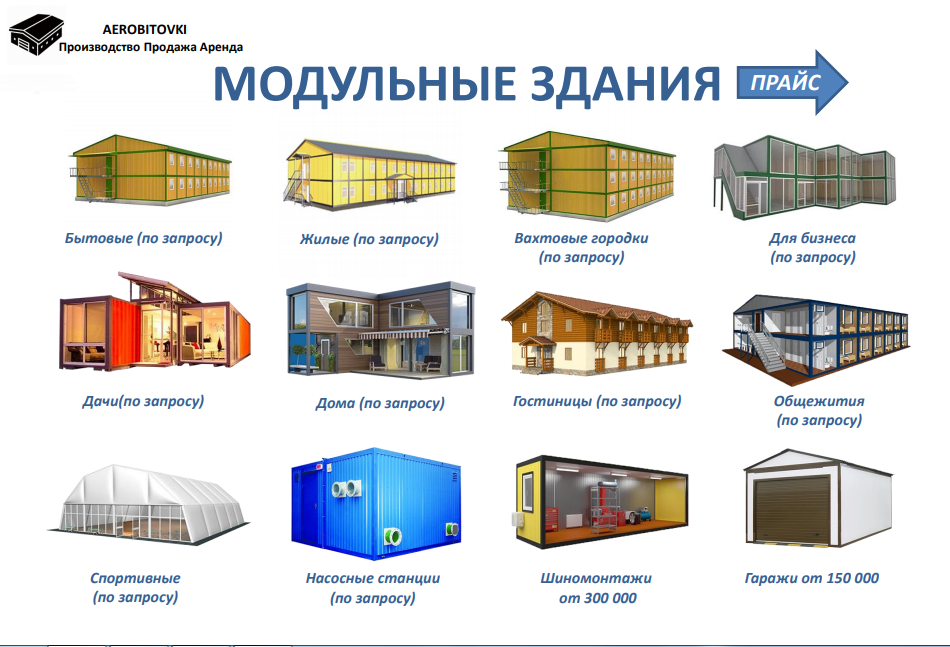 AEROBITOVKI
Производство Продажа Аренда

МОДУЛЬНЫЕ ЗДАНИЯ

ПРАЙС

Бытовые (по запросу)

Жилые (по запросу)

Вахтовые городки (по запросу)

Для бизнеса (по запросу)

Дачи(по запросу)

Дома (по запросу)

Гостиницы (по запросу)

Общежития (по запросу)

Спортивные (по запросу)

Насосные станции (по запросу)

Шиномонтажи от 300 000

Гаражи от 150 000